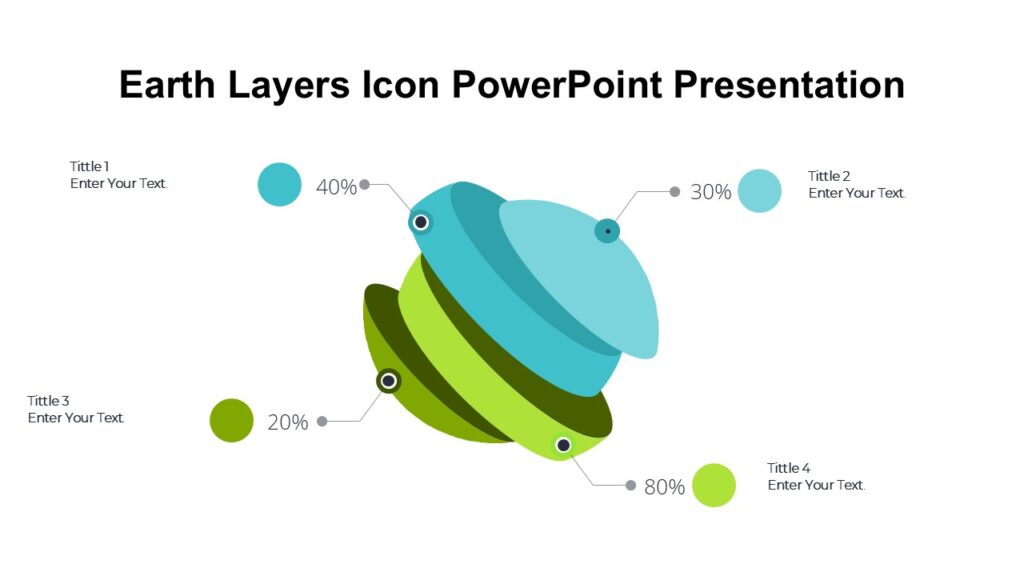 Earth Layers Icon PowerPoint Presentation

Tittle 1
Enter Your Text.

40%

30%

Tittle 2
Enter Your Text.

Tittle 3
Enter Your Text.

20%

80%

Tittle 4
Enter Your Text.